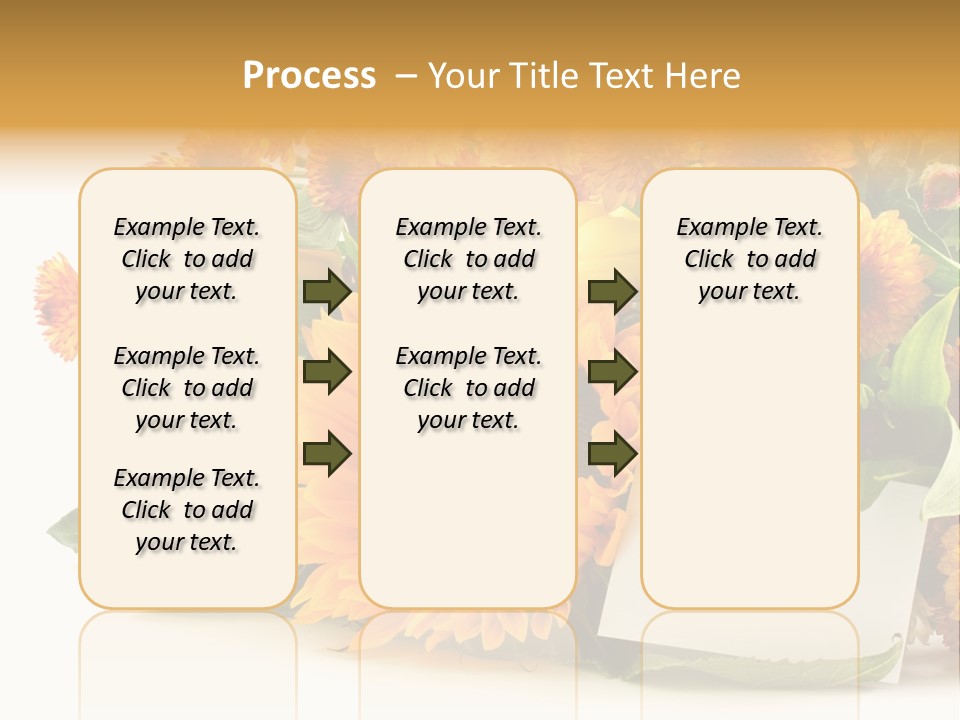 Process – Your Title Text Here

Example Text. Click to add your text.

Example Text. Click to add your text.

Example Text. Click to add your text.

Example Text. Click to add your text.

Example Text. Click to add your text.

Example Text. Click to add your text.